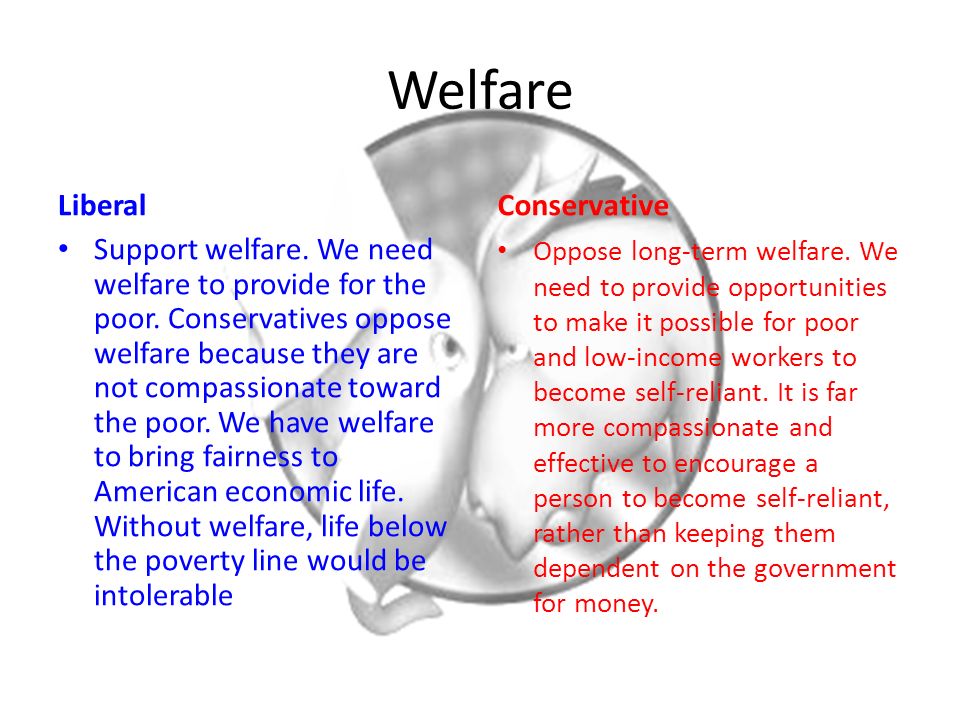 Welfare

Liberal

• Support welfare. We need welfare to provide for the poor. Conservatives oppose welfare because they are not compassionate toward the poor. We have welfare to bring fairness to American economic life. Without welfare, life below the poverty line would be intolerable

Conservative

• Oppose long-term welfare. We need to provide opportunities to make it possible for poor and low-income workers to become self-reliant. It is far more compassionate and effective to encourage a person to become self-reliant, rather than keeping them dependent on the government for money.